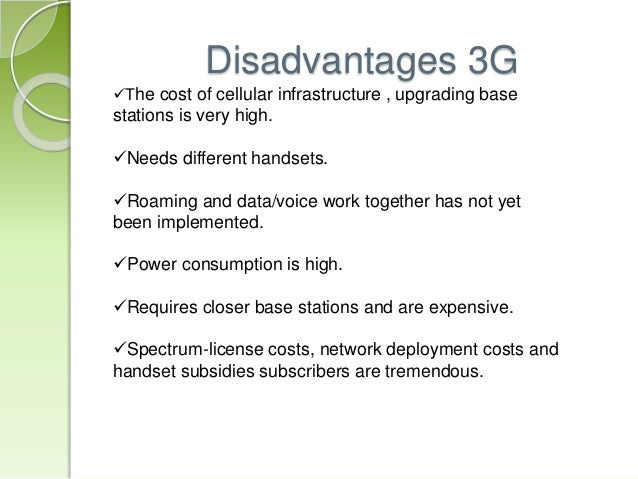 Disadvantages 3G

✓The cost of cellular infrastructure , upgrading base stations is very high.

✓Needs different handsets.

✓Roaming and data/voice work together has not yet been implemented.

✓Power consumption is high.

✓Requires closer base stations and are expensive.

✓Spectrum-license costs, network deployment costs and handset subsidies subscribers are tremendous.